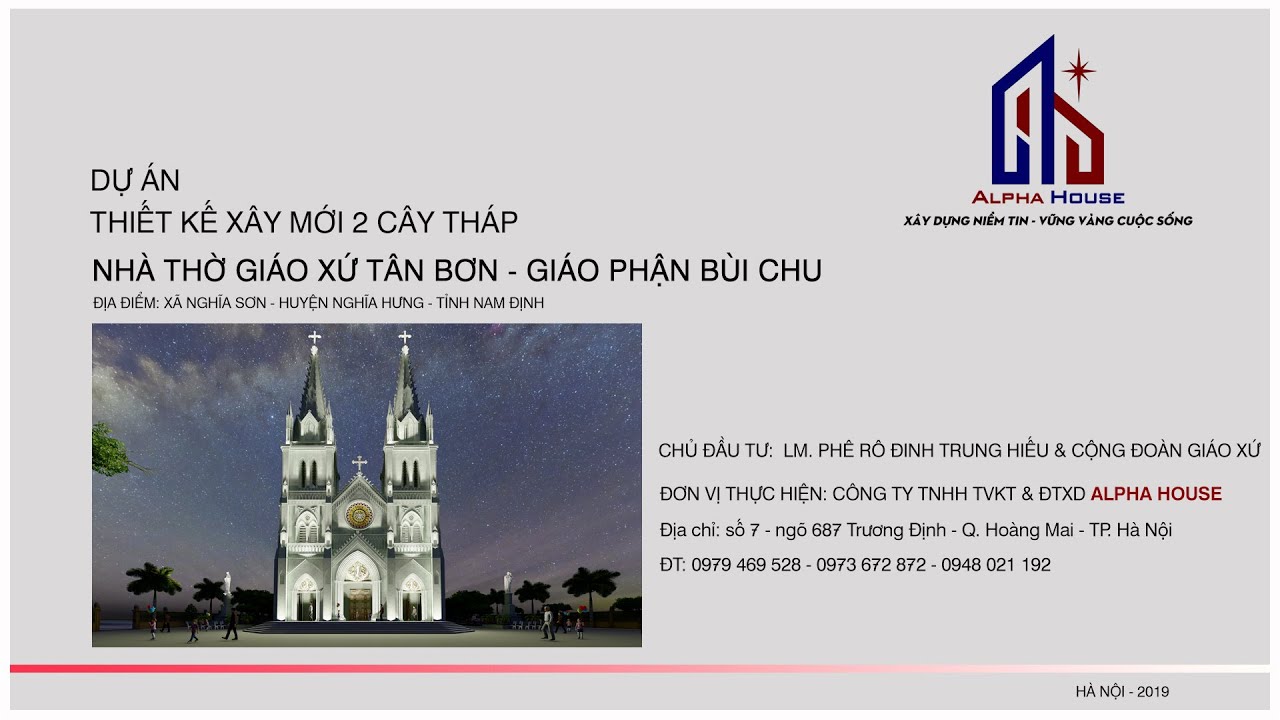 ALPHA HOUSE
XÂY DỰNG NIỀM TIN - VỮNG VÀNG CUỘC SỐNG

DỰ ÁN
THIẾT KẾ XÂY MỚI 2 CÂY THÁP
NHÀ THỜ GIÁO XỨ TÂN BƠN - GIÁO PHẬN BÙI CHU
ĐỊA ĐIỂM: XÃ NGHĨA SƠN - HUYỆN NGHĨA HƯNG - TỈNH NAM ĐỊNH

CHỦ ĐẦU TƯ: LM. PHÊ RÔ ĐINH TRUNG HIẾU & CỘNG ĐOÀN GIÁO XỨ
ĐƠN VỊ THỰC HIỆN: CÔNG TY TNHH TVKT & ĐTXD ALPHA HOUSE
Địa chỉ: số 7 - ngõ 687 Trương Định - Q. Hoàng Mai - TP. Hà Nội
ĐT: 0979 469 528 - 0973 672 872 - 0948 021 192

HÀ NỘI - 2019